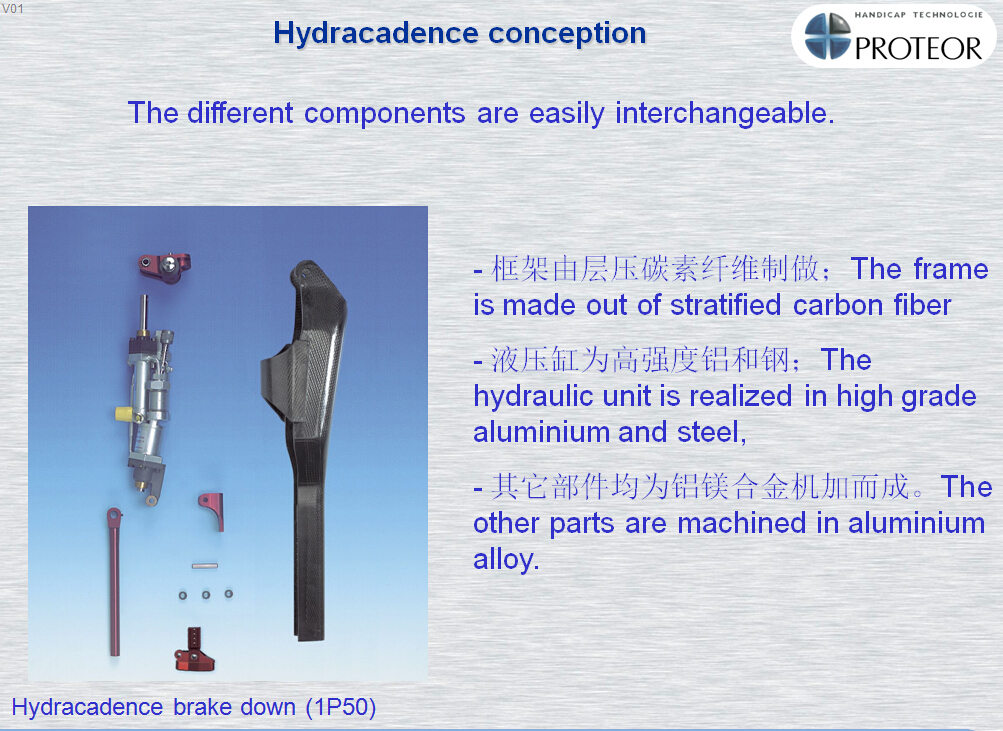 V01

Hydracadence conception

HANDICAP TECHNOLOGIE
PROTEOR

The different components are easily interchangeable.

- 框架由层压碳素纤维制做；The frame is made out of stratified carbon fiber

- 液压缸为高强度铝和钢；The hydraulic unit is realized in high grade aluminium and steel,

- 其它部件均为铝镁合金机加而成。The other parts are machined in aluminium alloy.

Hydracadence brake down (1P50)